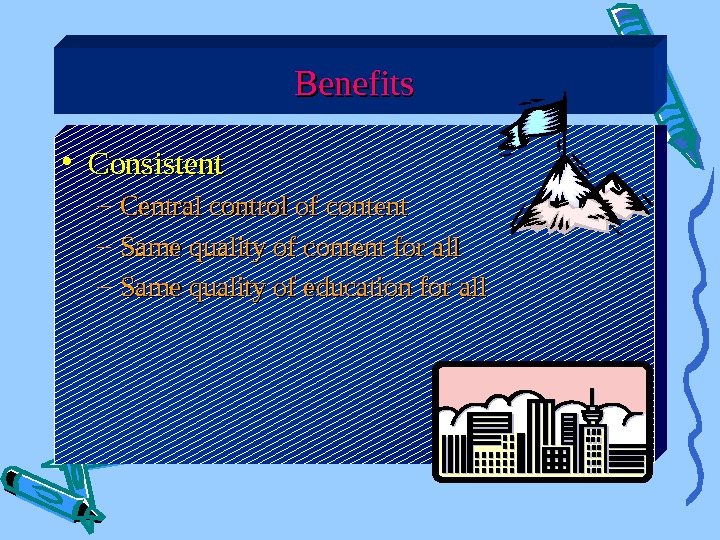 Benefits

• Consistent
– Central control of content
– Same quality of content for all
– Same quality of education for all